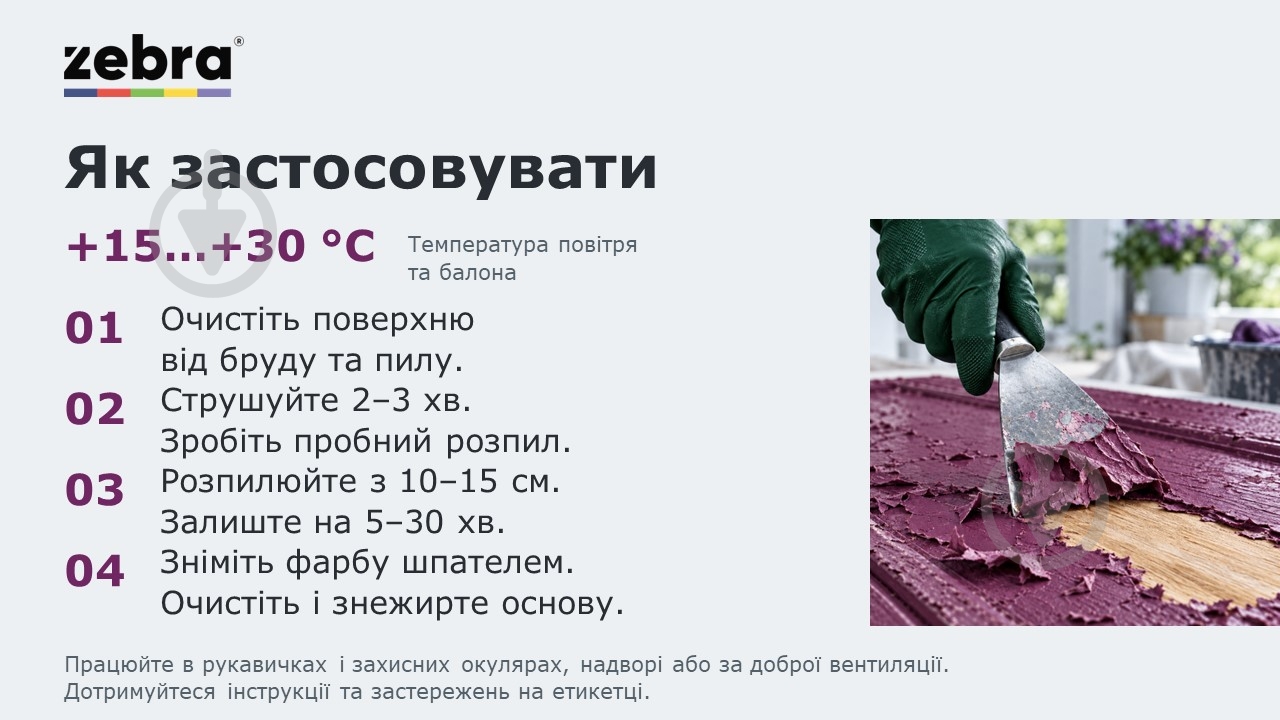 zebra®

Як застосовувати

+15…+30 °C Температура повітря та балона

01 Очистіть поверхню від бруду та пилу.

02 Струшуйте 2–3 хв. Зробіть пробний розпил.

03 Розпилюйте з 10–15 см. Залиште на 5–30 хв.

04 Зніміть фарбу шпателем. Очистіть і знежирте основу.

Працюйте в рукавичках і захисних окулярах, надворі або за доброї вентиляції. Дотримуйтеся інструкції та застережень на етикетці.